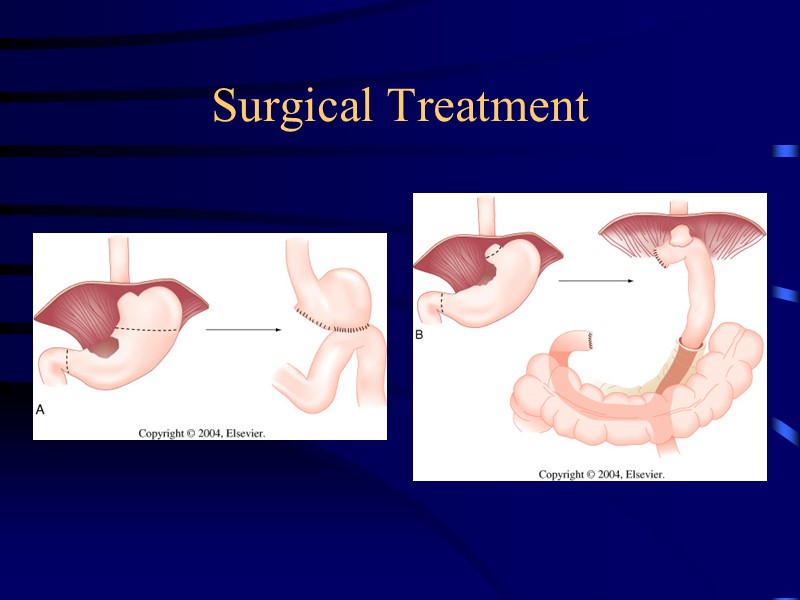 Surgical Treatment

A

Copyright © 2004, Elsevier.

B

Copyright © 2004, Elsevier.